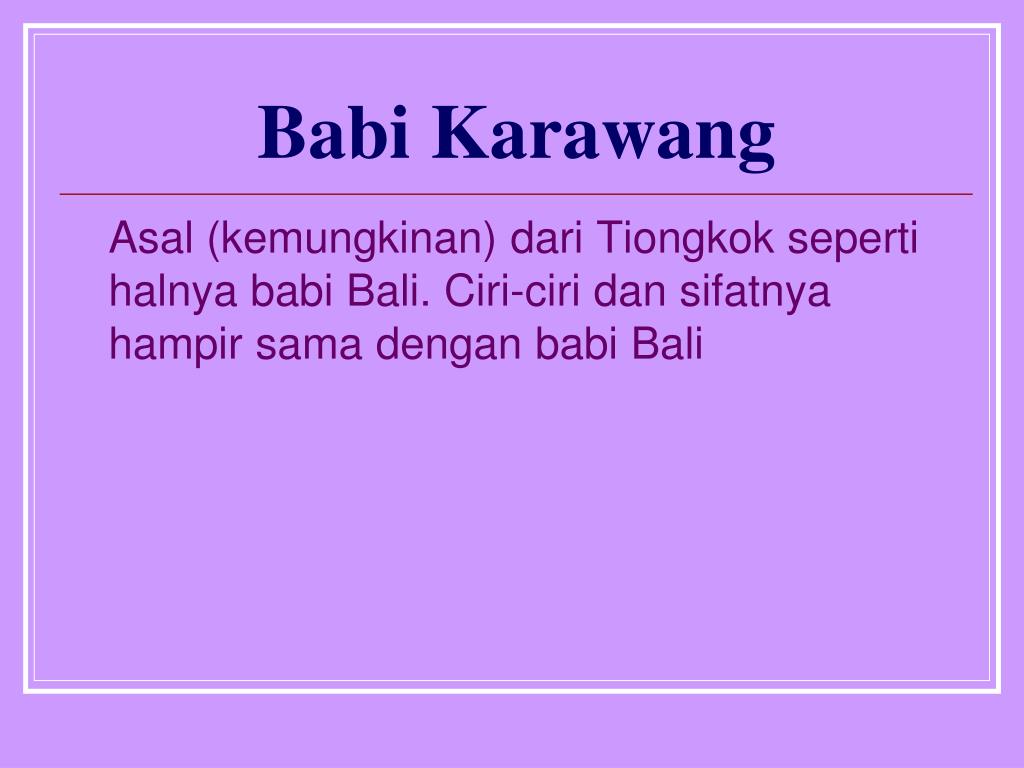 Babi Karawang

Asal (kemungkinan) dari Tiongkok seperti halnya babi Bali. Ciri-ciri dan sifatnya hampir sama dengan babi Bali